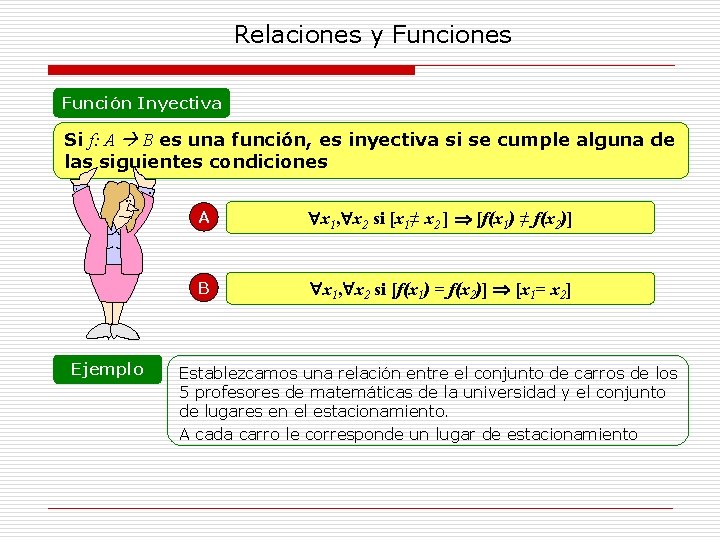 Relaciones y Funciones

Función Inyectiva

Si $f: A \rightarrow B$ es una función, es inyectiva si se cumple alguna de las siguientes condiciones

A

$\forall x_1, \forall x_2$ si $[x_1 \neq x_2] \Rightarrow [f(x_1) \neq f(x_2)]$

B

$\forall x_1, \forall x_2$ si $[f(x_1) = f(x_2)] \Rightarrow [x_1 = x_2]$

Ejemplo

Establezcamos una relación entre el conjunto de carros de los 5 profesores de matemáticas de la universidad y el conjunto de lugares en el estacionamiento.

A cada carro le corresponde un lugar de estacionamiento